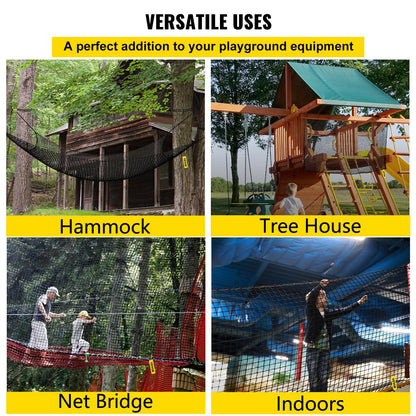 VERSATILE USES

A perfect addition to your playground equipment

Hammock

Tree House

Net Bridge

Indoors